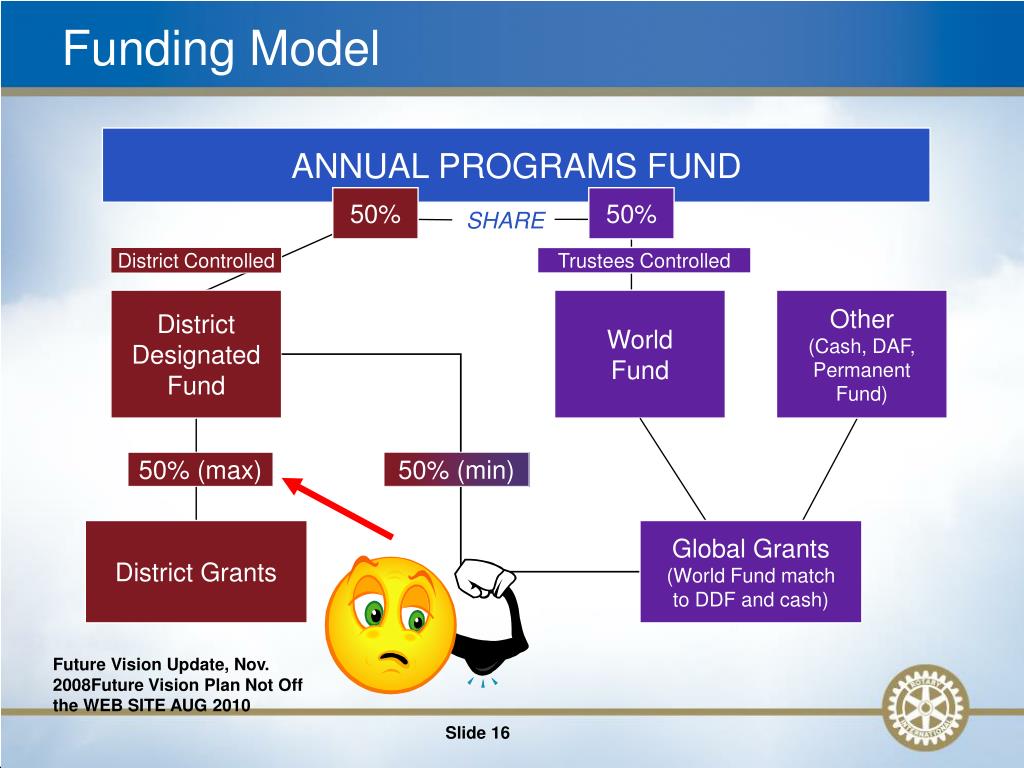 Funding Model

ANNUAL PROGRAMS FUND

50% SHARE 50%

District Controlled

Trustees Controlled

District Designated Fund

World Fund

Other (Cash, DAF, Permanent Fund)

50% (max)

50% (min)

District Grants

Global Grants (World Fund match to DDF and cash)

Future Vision Update, Nov. 2008Future Vision Plan Not Off the WEB SITE AUG 2010

Slide 16

ROTARY INTERNATIONAL